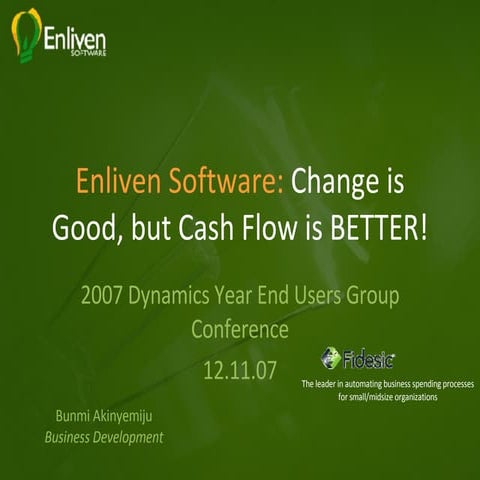 Enliven
SOFTWARE

Enliven Software: Change is Good, but Cash Flow is BETTER!

2007 Dynamics Year End Users Group Conference

12.11.07

Fidesic

The leader in automating business spending processes for small/midsize organizations

Bunmi Akinyemiju
Business Development